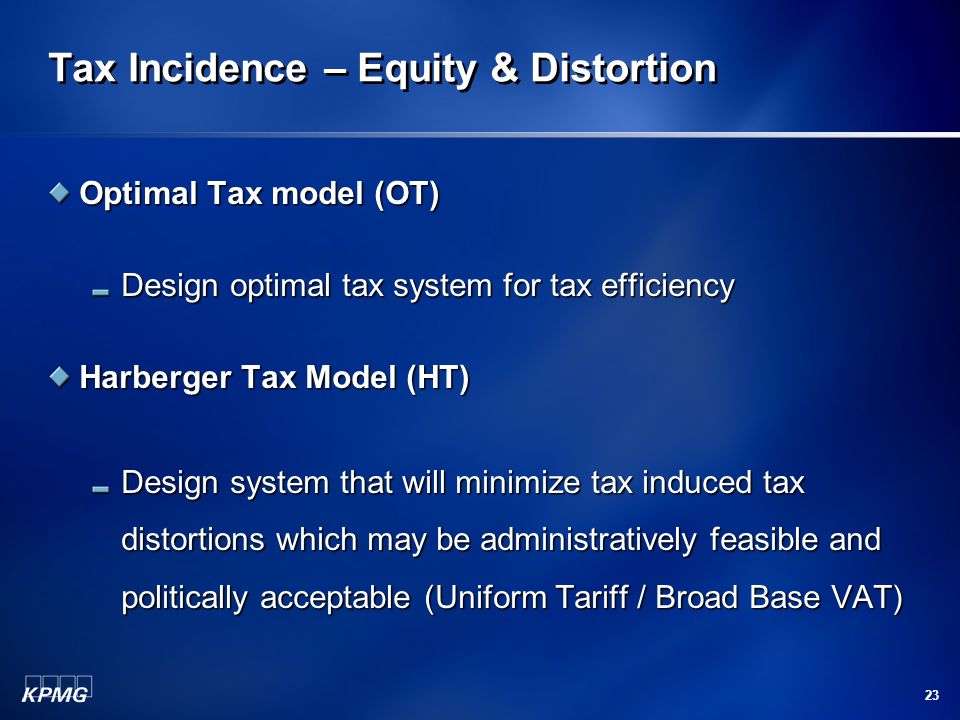 Tax Incidence – Equity & Distortion

Optimal Tax model (OT)

Design optimal tax system for tax efficiency

Harberger Tax Model (HT)

Design system that will minimize tax induced tax distortions which may be administratively feasible and politically acceptable (Uniform Tariff / Broad Base VAT)

KPMG

23